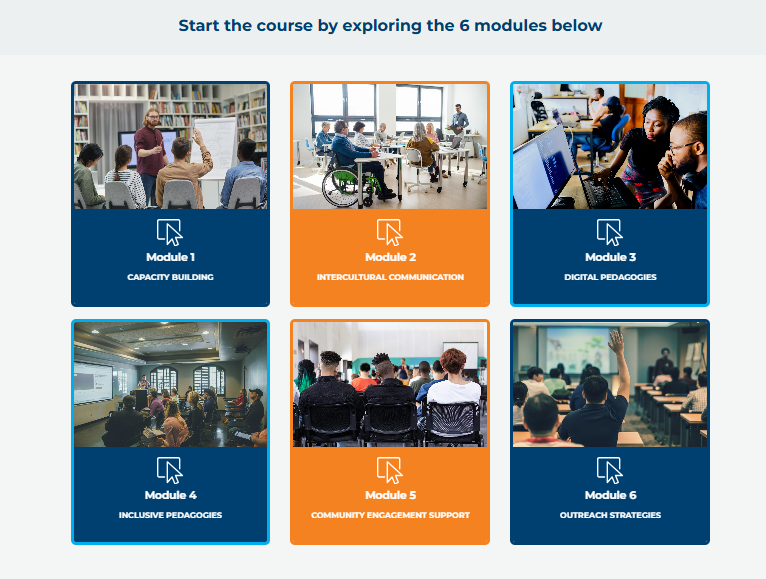 Start the course by exploring the 6 modules below

Module 1
CAPACITY BUILDING

Module 2
INTERCULTURAL COMMUNICATION

Module 3
DIGITAL PEDAGOGIES

Module 4
INCLUSIVE PEDAGOGIES

Module 5
COMMUNITY ENGAGEMENT SUPPORT

Module 6
OUTREACH STRATEGIES